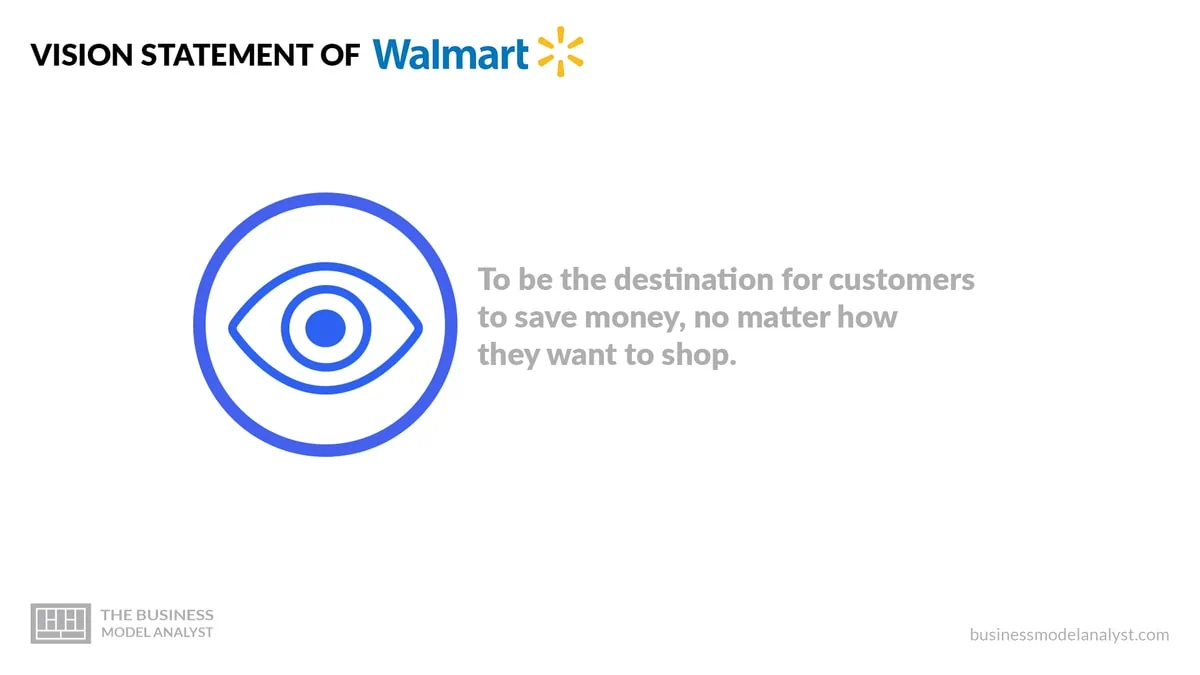 VISION STATEMENT OF Walmart

To be the destination for customers to save money, no matter how they want to shop.

THE BUSINESS MODEL ANALYST

businessmodelanalyst.com